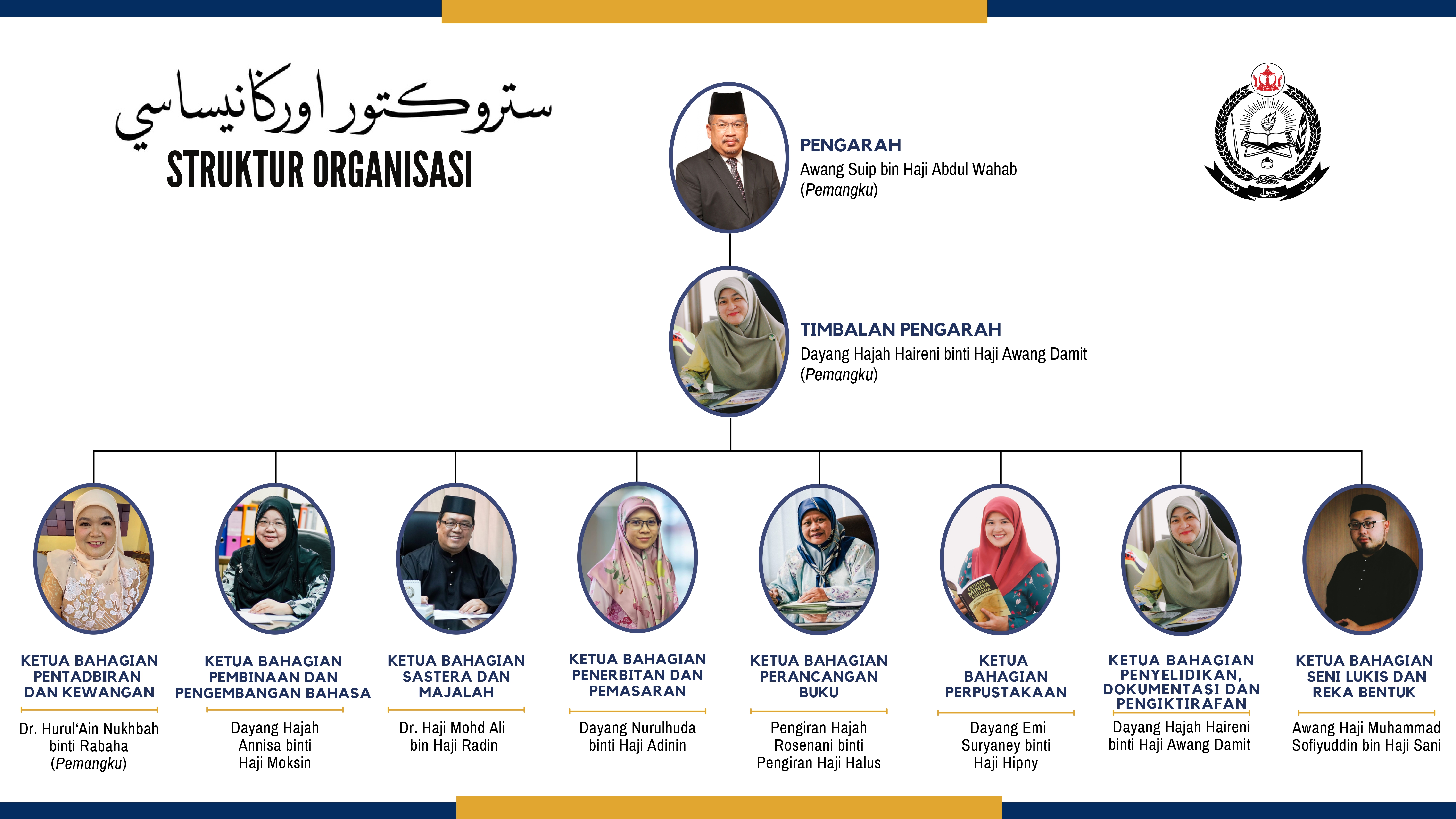 ستروكتور اورڬانيساسي
STRUKTUR ORGANISASI

PENGARAH
Awang Suip bin Haji Abdul Wahab
(Pemangku)

TIMBALAN PENGARAH
Dayang Hajah Haireni binti Haji Awang Damit
(Pemangku)

KETUA BAHAGIAN PENTADBIRAN DAN KEWANGAN
Dr. Hurul'Ain Nukhbah binti Rabaha
(Pemangku)

KETUA BAHAGIAN PEMBINAAN DAN PENGEMBANGAN BAHASA
Dayang Hajah Annisa binti Haji Moksin

KETUA BAHAGIAN SASTERA DAN MAJALAH
Dr. Haji Mohd Ali bin Haji Radin

KETUA BAHAGIAN PENERBITAN DAN PEMASARAN
Dayang Nurulhuda binti Haji Adinin

KETUA BAHAGIAN PERANCANGAN BUKU
Pengiran Hajah Rosenani binti Pengiran Haji Halus

KETUA BAHAGIAN PERPUSTAKAAN
Dayang Emi Suryaney binti Haji Hipny

KETUA BAHAGIAN PENYELIDIKAN, DOKUMENTASI DAN PENGIKTIRAFAN
Dayang Hajah Haireni binti Haji Awang Damit

KETUA BAHAGIAN SENI LUKIS DAN REKA BENTUK
Awang Haji Muhammad Sofiyuddin bin Haji Sani